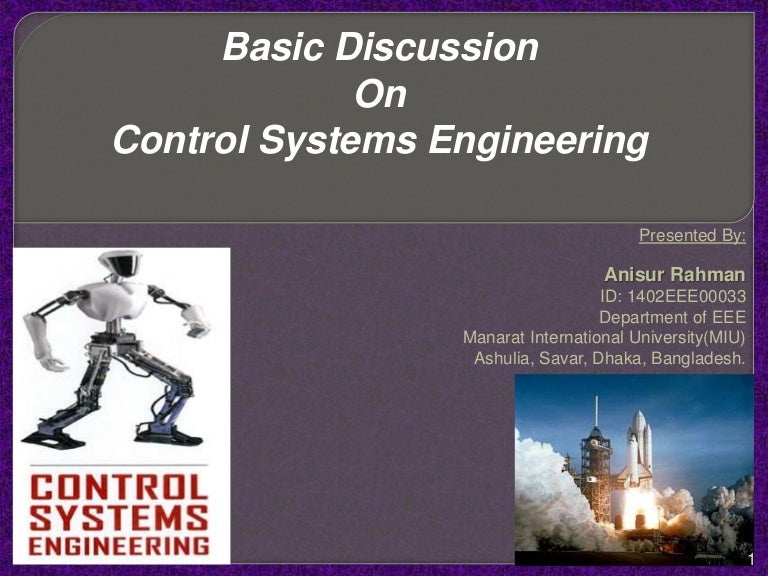 Basic Discussion
On
Control Systems Engineering

Presented By:

Anisur Rahman
ID: 1402EEE00033
Department of EEE
Manarat International University(MIU)
Ashulia, Savar, Dhaka, Bangladesh.

CONTROL
SYSTEMS
ENGINEERING

1